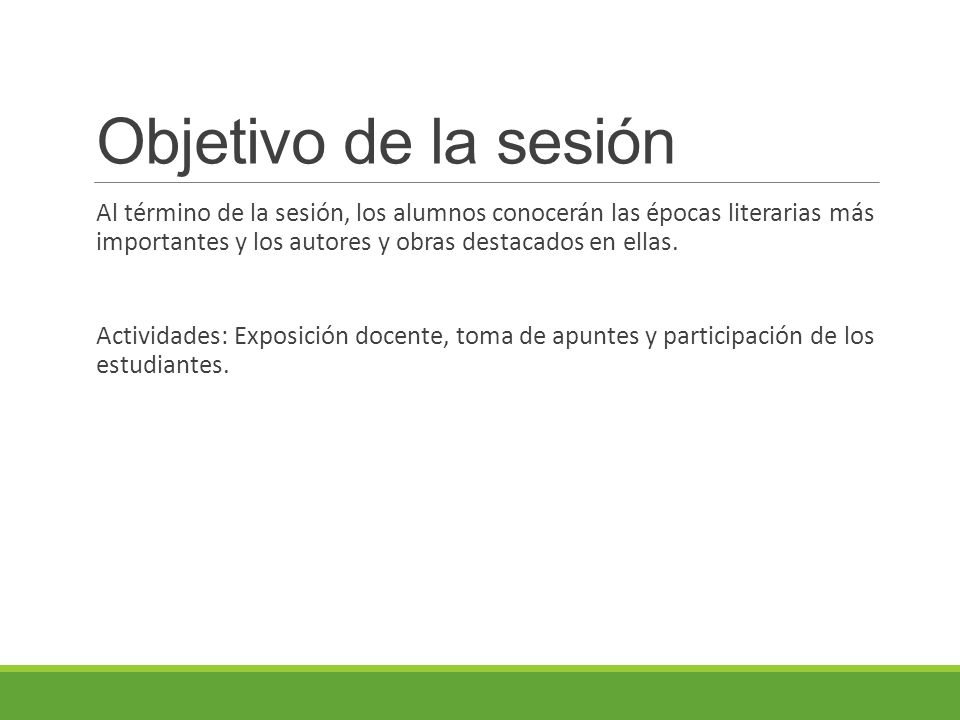 Objetivo de la sesión

Al término de la sesión, los alumnos conocerán las épocas literarias más importantes y los autores y obras destacados en ellas.

Actividades: Exposición docente, toma de apuntes y participación de los estudiantes.